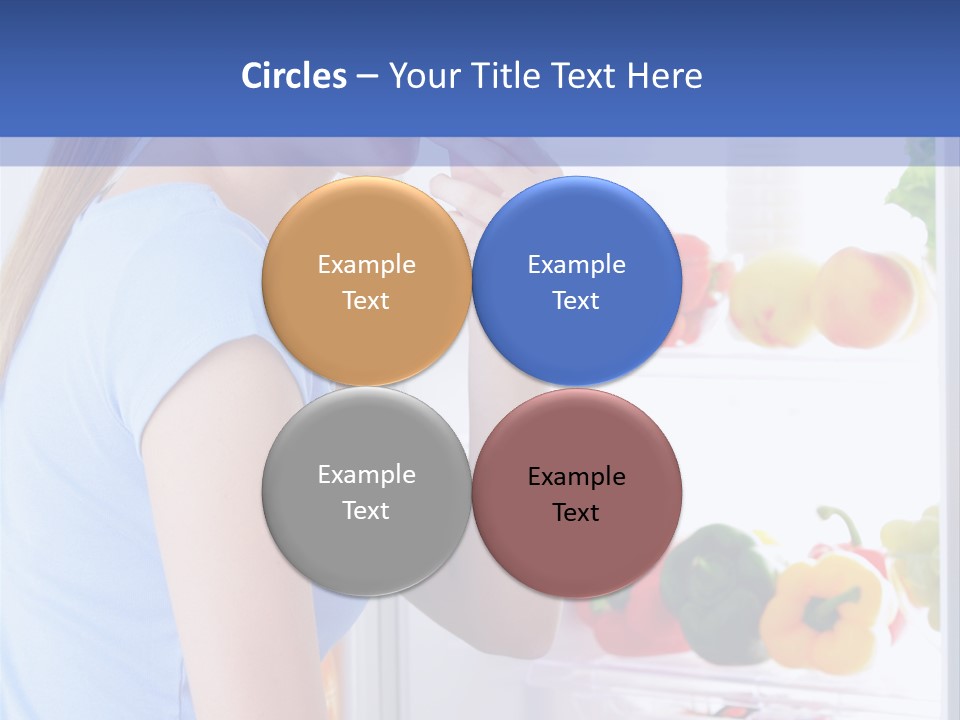 Circles – Your Title Text Here

Example Text

Example Text

Example Text

Example Text